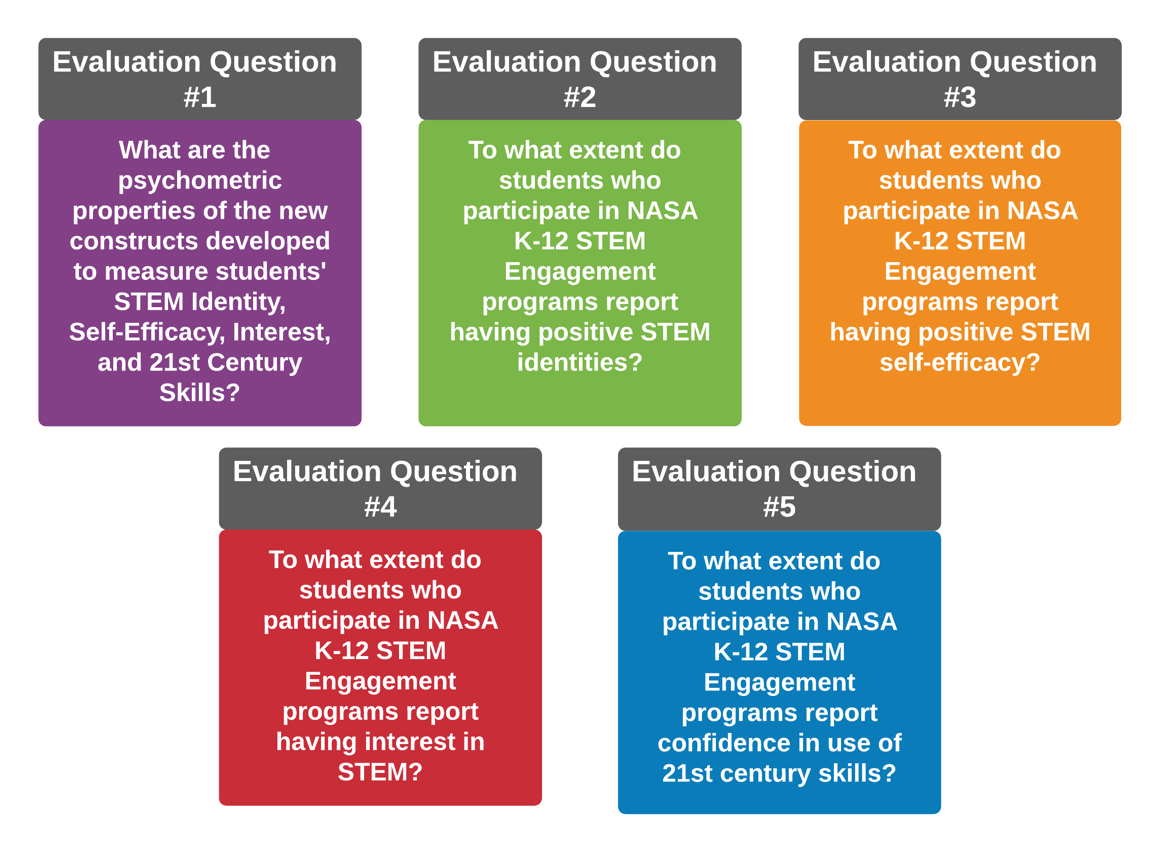 Evaluation Question #1

What are the psychometric properties of the new constructs developed to measure students' STEM Identity, Self-Efficacy, Interest, and 21st Century Skills?

Evaluation Question #2

To what extent do students who participate in NASA K-12 STEM Engagement programs report having positive STEM identities?

Evaluation Question #3

To what extent do students who participate in NASA K-12 STEM Engagement programs report having positive STEM self-efficacy?

Evaluation Question #4

To what extent do students who participate in NASA K-12 STEM Engagement programs report having interest in STEM?

Evaluation Question #5

To what extent do students who participate in NASA K-12 STEM Engagement programs report confidence in use of 21st century skills?